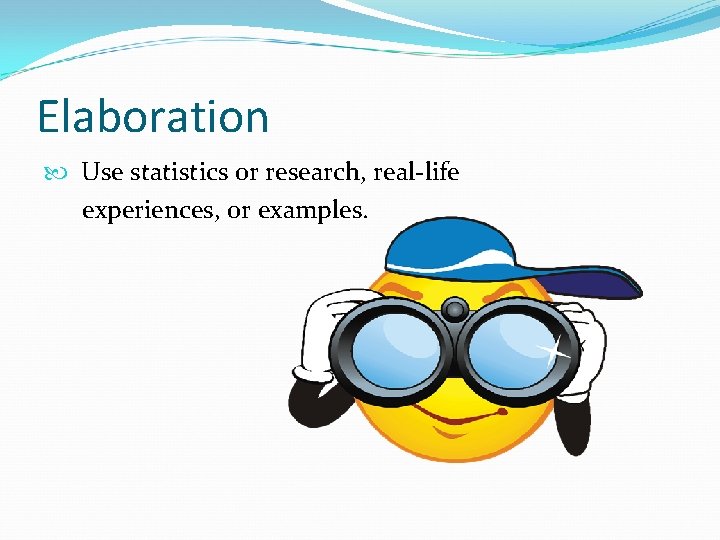 Elaboration

Use statistics or research, real-life experiences, or examples.